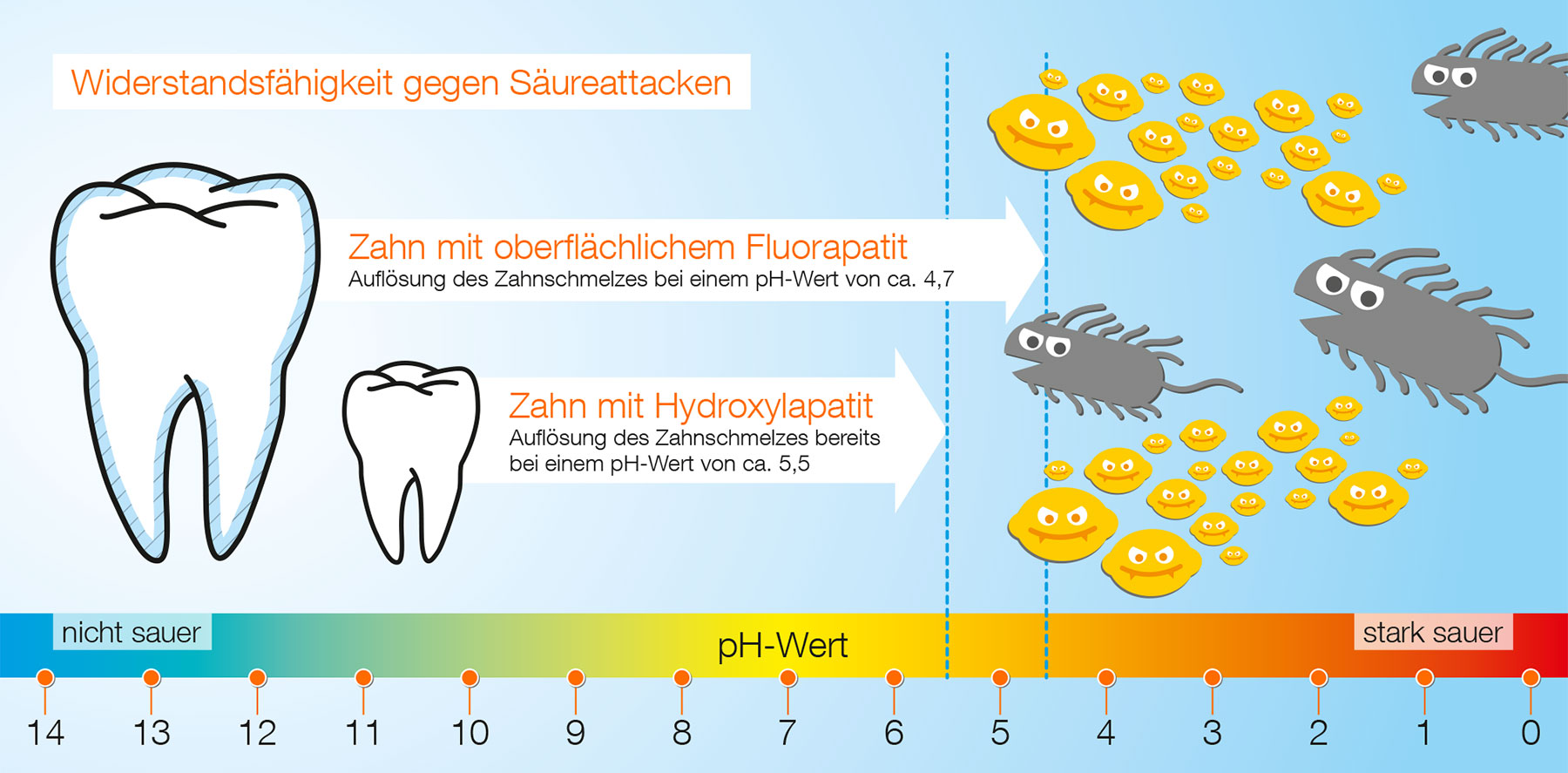 Widerstandsfähigkeit gegen Säureattacken

Zahn mit oberflächlichem Fluorapatit
Auflösung des Zahnschmelzes bei einem pH-Wert von ca. 4,7

Zahn mit Hydroxylapatit
Auflösung des Zahnschmelzes bereits bei einem pH-Wert von ca. 5,5

nicht sauer
pH-Wert
stark sauer

14 13 12 11 10 9 8 7 6 5 4 3 2 1 0